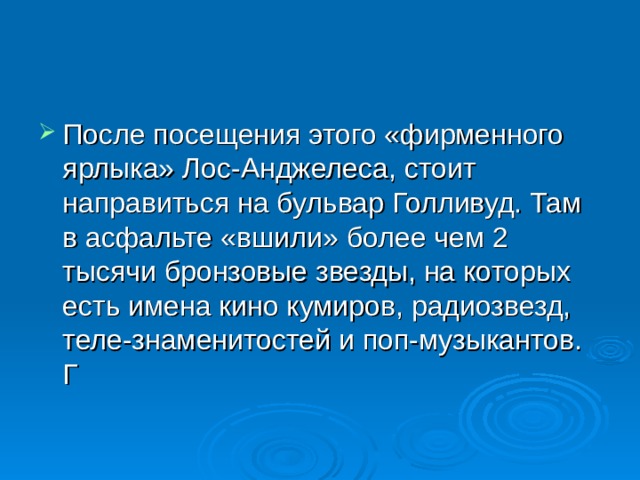 После посещения этого «фирменного ярлыка» Лос-Анджелеса, стоит направиться на бульвар Голливуд. Там в асфальте «вшили» более чем 2 тысячи бронзовые звезды, на которых есть имена кино кумиров, радиозвезд, теле-знаменитостей и поп-музыкантов. Г